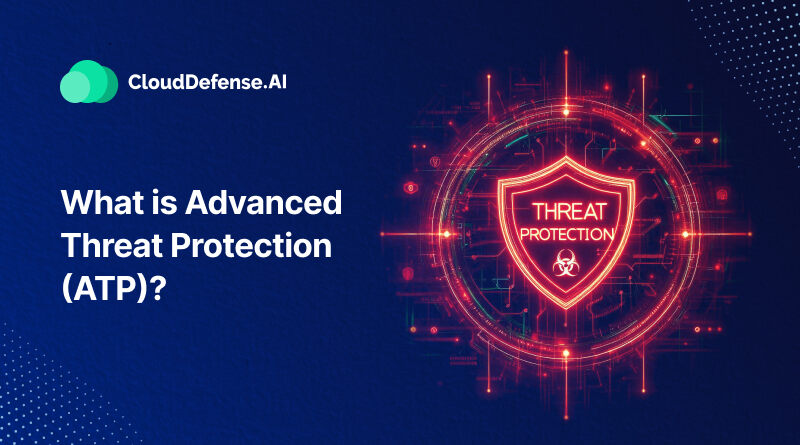 CloudDefense.AI

What is Advanced Threat Protection (ATP)?

THREAT
PROTECTION